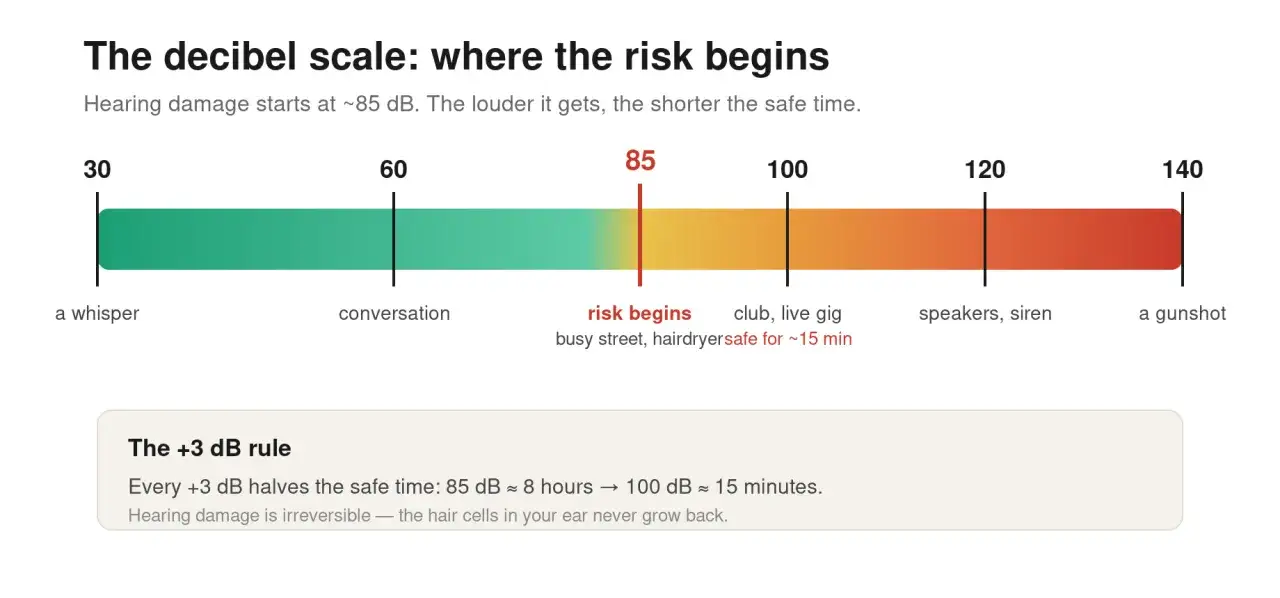 The decibel scale: where the risk begins

Hearing damage starts at ~85 dB. The louder it gets, the shorter the safe time.

30
60
85
100
120
140

a whisper
conversation
risk begins
busy street, hairdryer
club, live gig
safe for ~15 min
speakers, siren
a gunshot

The +3 dB rule

Every +3 dB halves the safe time: 85 dB ≈ 8 hours → 100 dB ≈ 15 minutes.

Hearing damage is irreversible — the hair cells in your ear never grow back.